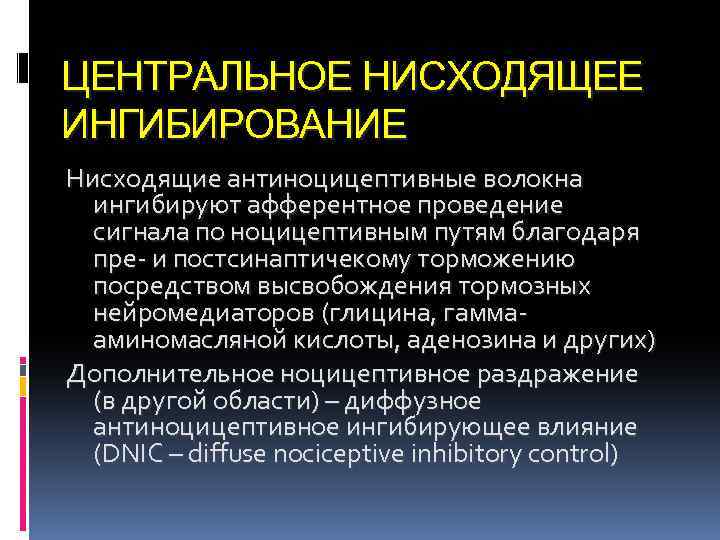 ЦЕНТРАЛЬНОЕ НИСХОДЯЩЕЕ ИНГИБИРОВАНИЕ

Нисходящие антиноцицептивные волокна ингибируют афферентное проведение сигнала по ноцицептивным путям благодаря пре- и постсинаптичекому торможению посредством высвобождения тормозных нейромедиаторов (глицина, гамма-аминомасляной кислоты, аденозина и других)

Дополнительное ноцицептивное раздражение (в другой области) – диффузное антиноцицептивное ингибирующее влияние (DNIC – diffuse nociceptive inhibitory control)